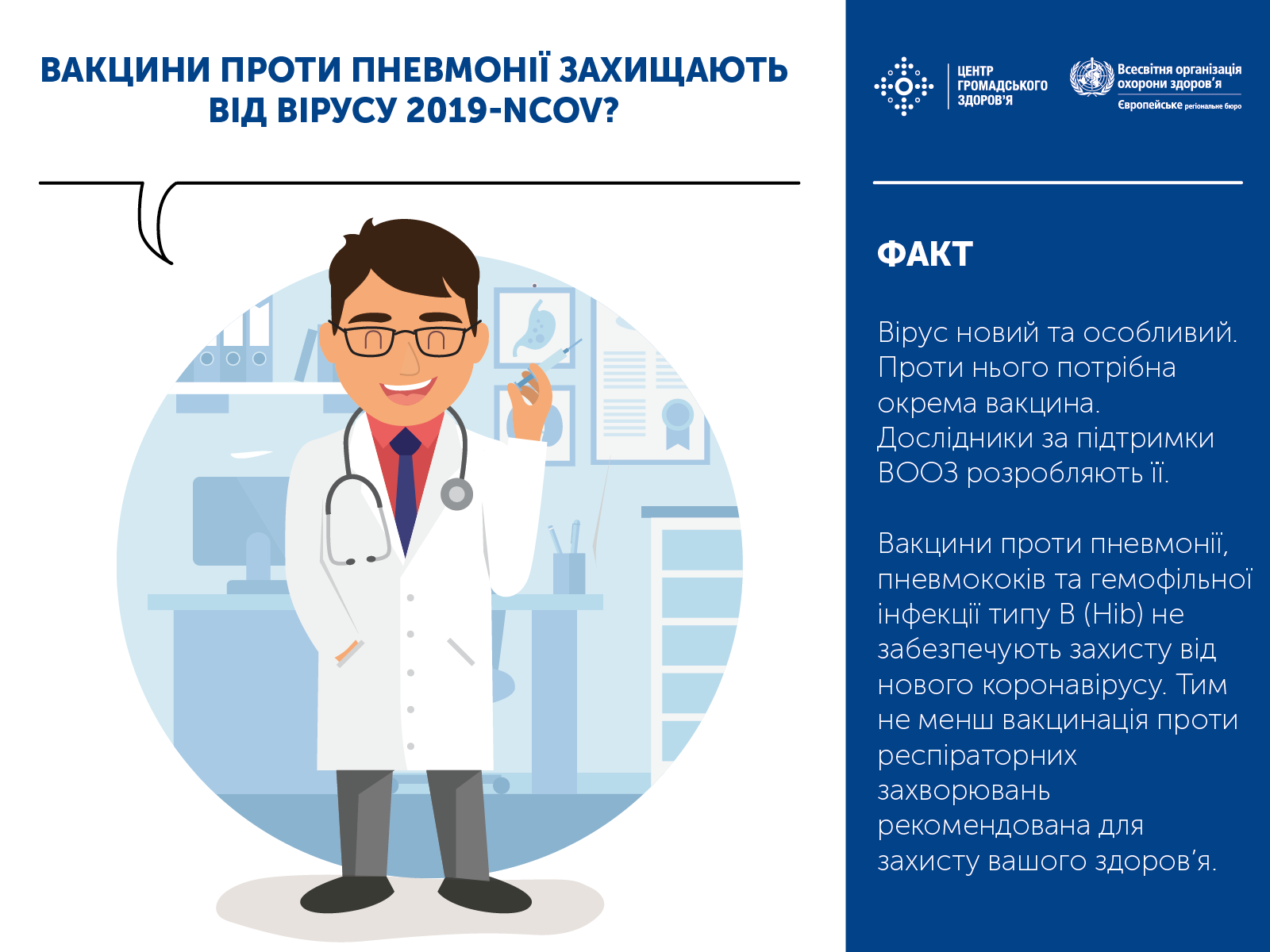 ВАКЦИНИ ПРОТИ ПНЕВМОНІЇ ЗАХИЩАЮТЬ ВІД ВІРУСУ 2019-NCOV?

ЦЕНТР ГРОМАДСЬКОГО ЗДОРОВ'Я

Всесвітня організація охорони здоров'я
Європейське регіональне бюро

ФАКТ

Вірус новий та особливий. Проти нього потрібна окрема вакцина. Дослідники за підтримки ВООЗ розробляють її.

Вакцини проти пневмонії, пневмококів та гемофільної інфекції типу B (Hib) не забезпечують захисту від нового коронавірусу. Тим не менш вакцинація проти респіраторних захворювань рекомендована для захисту вашого здоров'я.